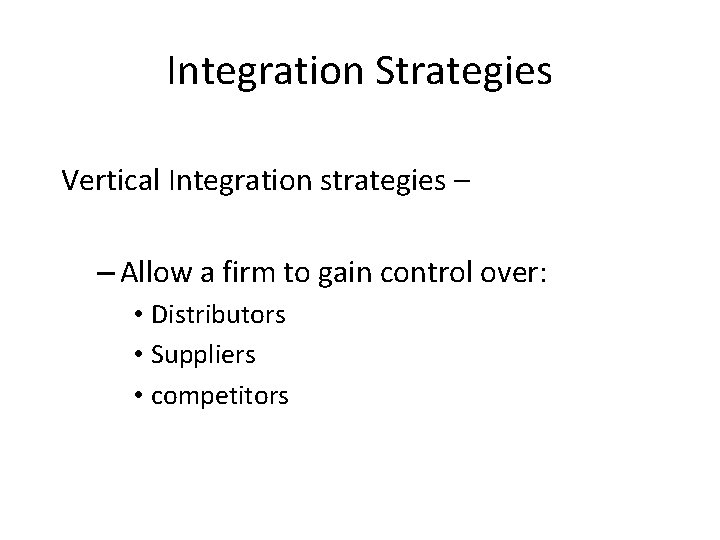 Integration Strategies

Vertical Integration strategies –

– Allow a firm to gain control over:
• Distributors
• Suppliers
• competitors